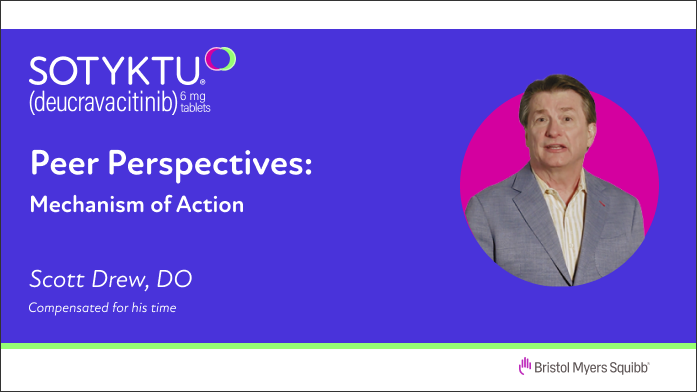 SOTYKTU®
(deucravacitinib) 6 mg tablets

Peer Perspectives:
Mechanism of Action

Scott Drew, DO
Compensated for his time

Bristol Myers Squibb®